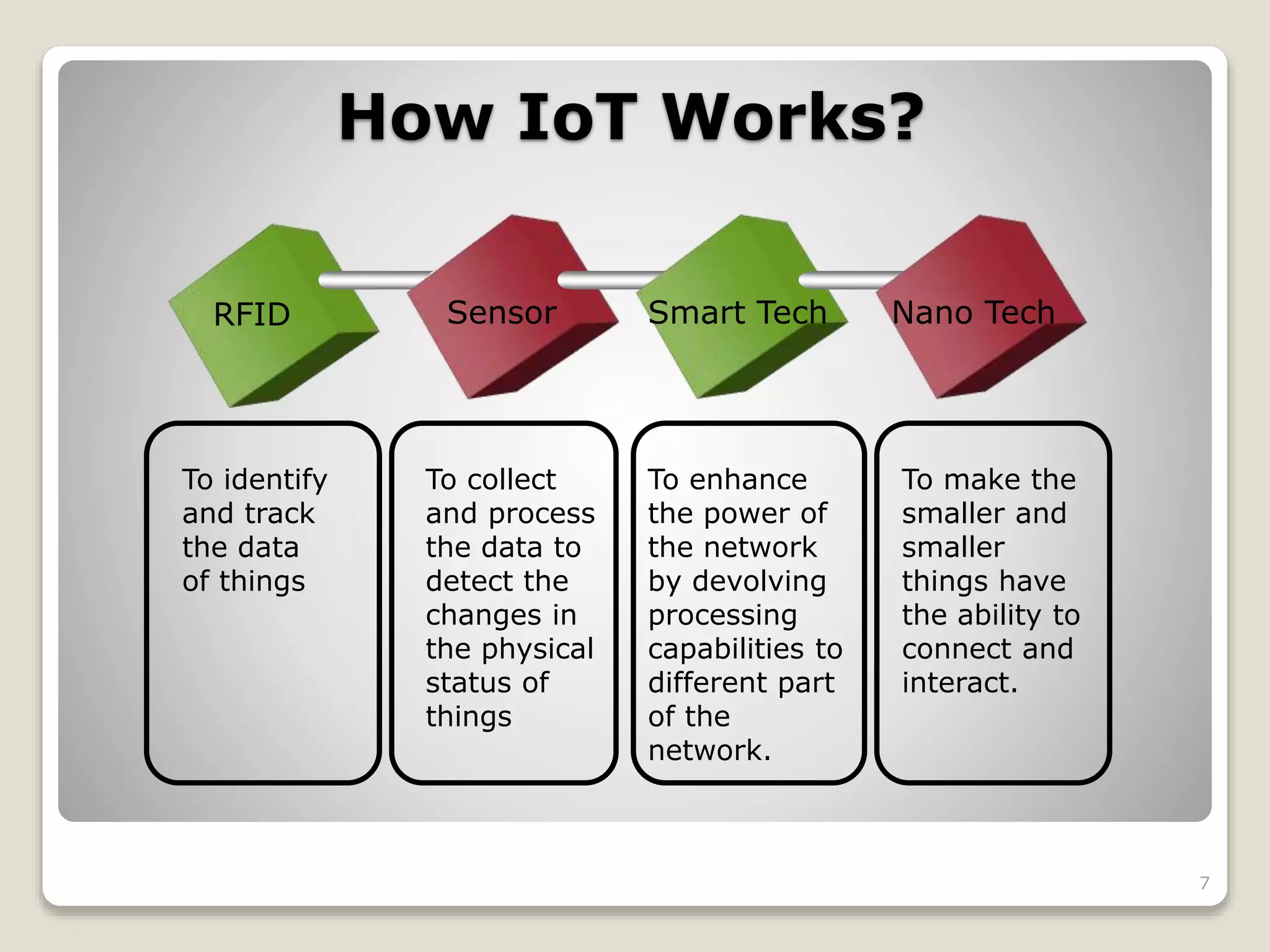 How IoT Works?

RFID

Sensor

Smart Tech

Nano Tech

To identify and track the data of things

To collect and process the data to detect the changes in the physical status of things

To enhance the power of the network by devolving processing capabilities to different part of the network.

To make the smaller and smaller things have the ability to connect and interact.

7